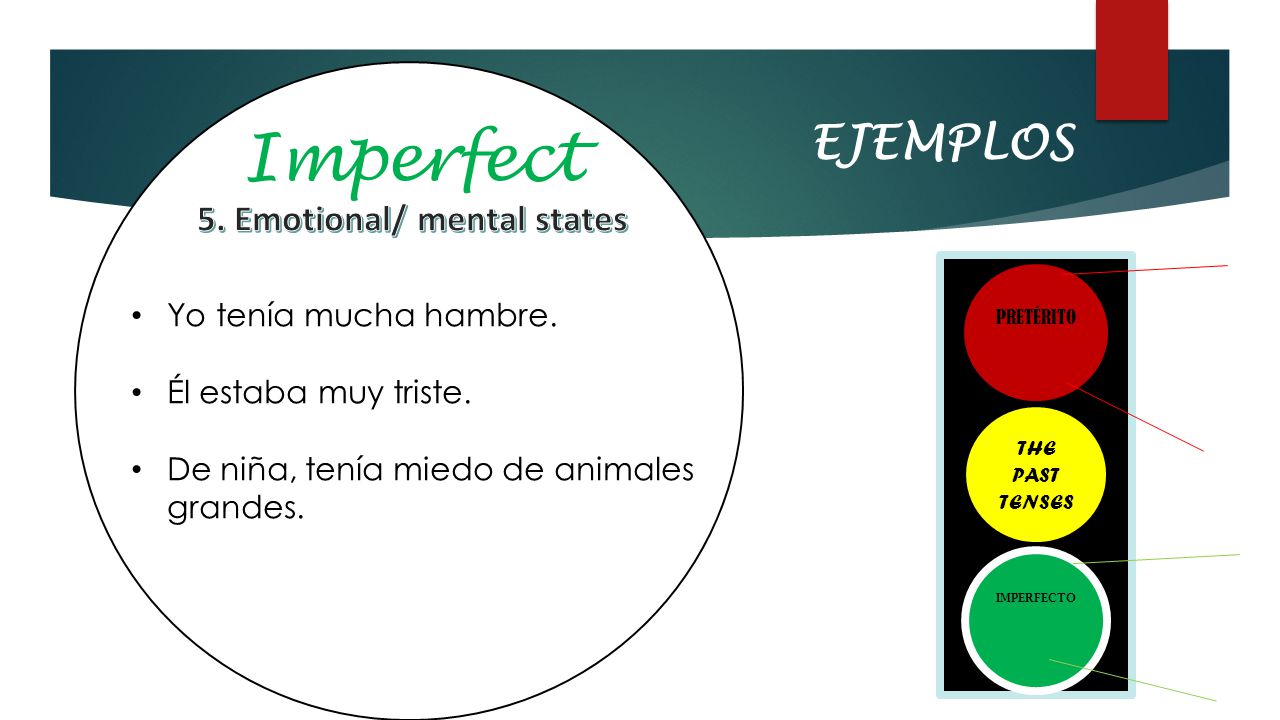 Imperfect
5. Emotional/ mental states

EJEMPLOS

• Yo tenía mucha hambre.

• Él estaba muy triste.

• De niña, tenía miedo de animales grandes.

PRETÉRITO

THE PAST TENSES

IMPERFECTO